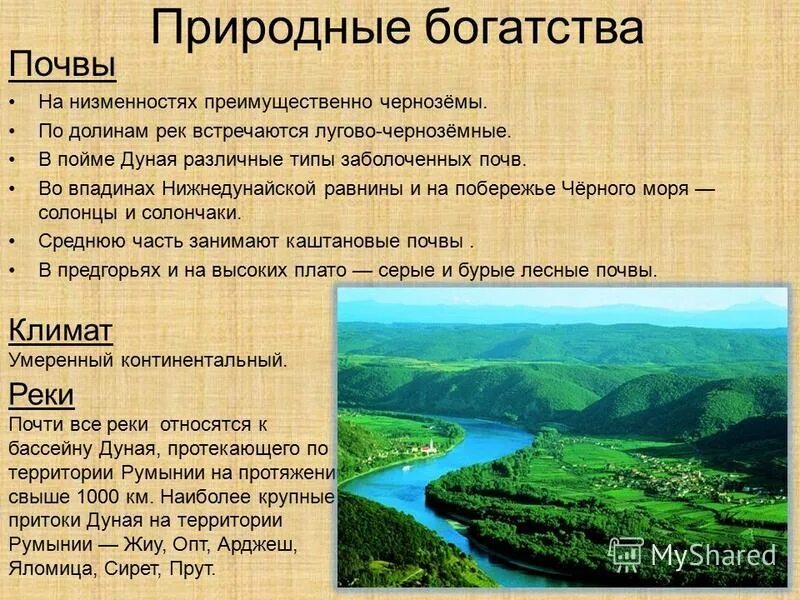 Природные богатства

Почвы

• На низменностях преимущественно чернозёмы.
• По долинам рек встречаются лугово-чернозёмные.
• В пойме Дуная различные типы заболоченных почв.
• Во впадинах Нижнедунайской равнины и на побережье Чёрного моря — солонцы и солончаки.
• Среднюю часть занимают каштановые почвы .
• В предгорьях и на высоких плато — серые и бурые лесные почвы.

Климат

Умеренный континентальный.

Реки

Почти все реки относятся к бассейну Дуная, протекающего по территории Румынии на протяжени свыше 1000 км. Наиболее крупные притоки Дуная на территории Румынии — Жиу, Опт, Арджеш, Яломица, Сирет, Прут.

MyShared